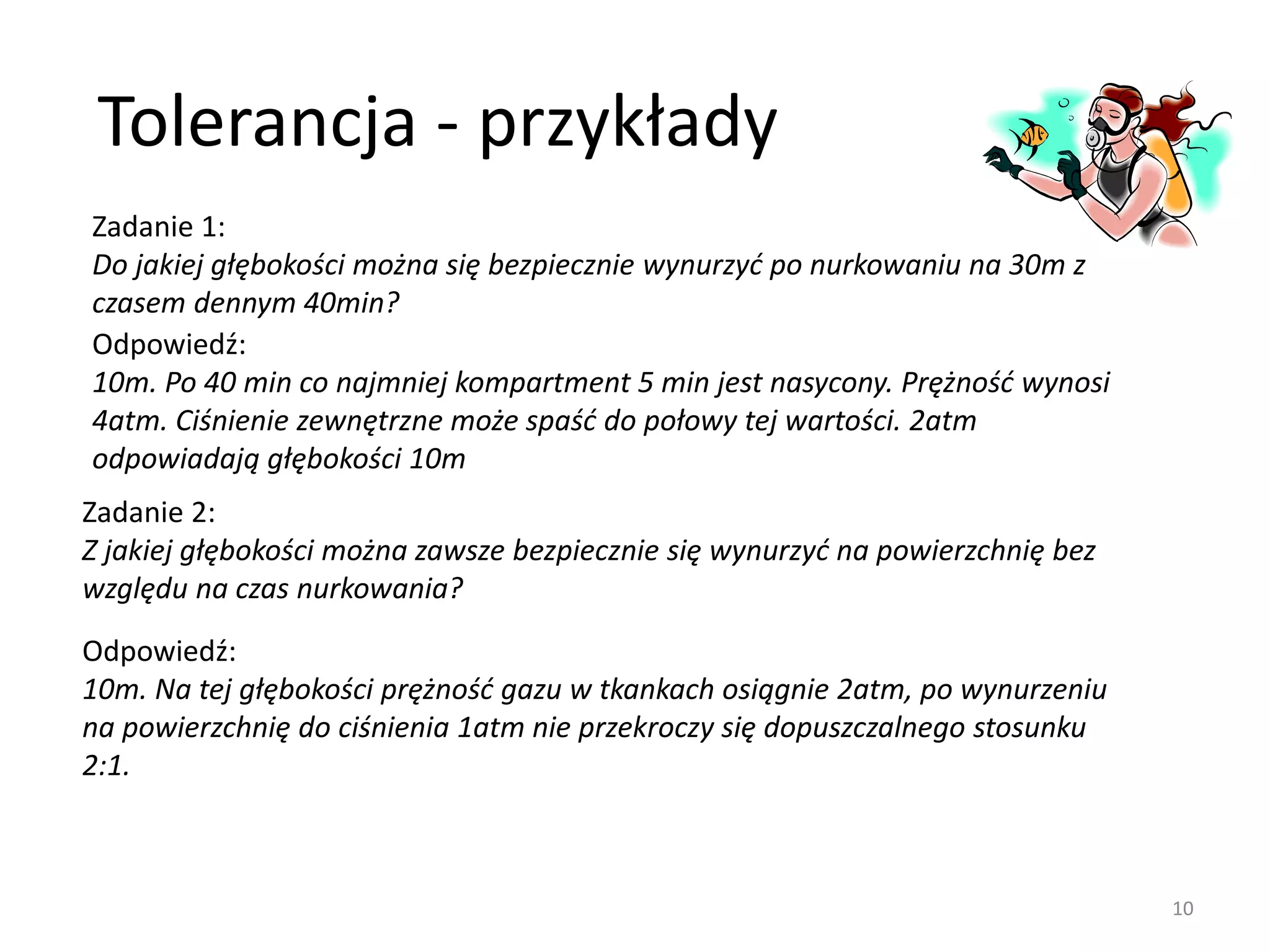 Tolerancja - przykłady

Zadanie 1:
Do jakiej głębokości można się bezpiecznie wynurzyć po nurkowaniu na 30m z czasem dennym 40min?

Odpowiedź:
10m. Po 40 min co najmniej kompartment 5 min jest nasycony. Prężność wynosi 4atm. Ciśnienie zewnętrzne może spaść do połowy tej wartości. 2atm odpowiadają głębokości 10m

Zadanie 2:
Z jakiej głębokości można zawsze bezpiecznie się wynurzyć na powierzchnię bez względu na czas nurkowania?

Odpowiedź:
10m. Na tej głębokości prężność gazu w tkankach osiągnie 2atm, po wynurzeniu na powierzchnię do ciśnienia 1atm nie przekroczy się dopuszczalnego stosunku 2:1.

10